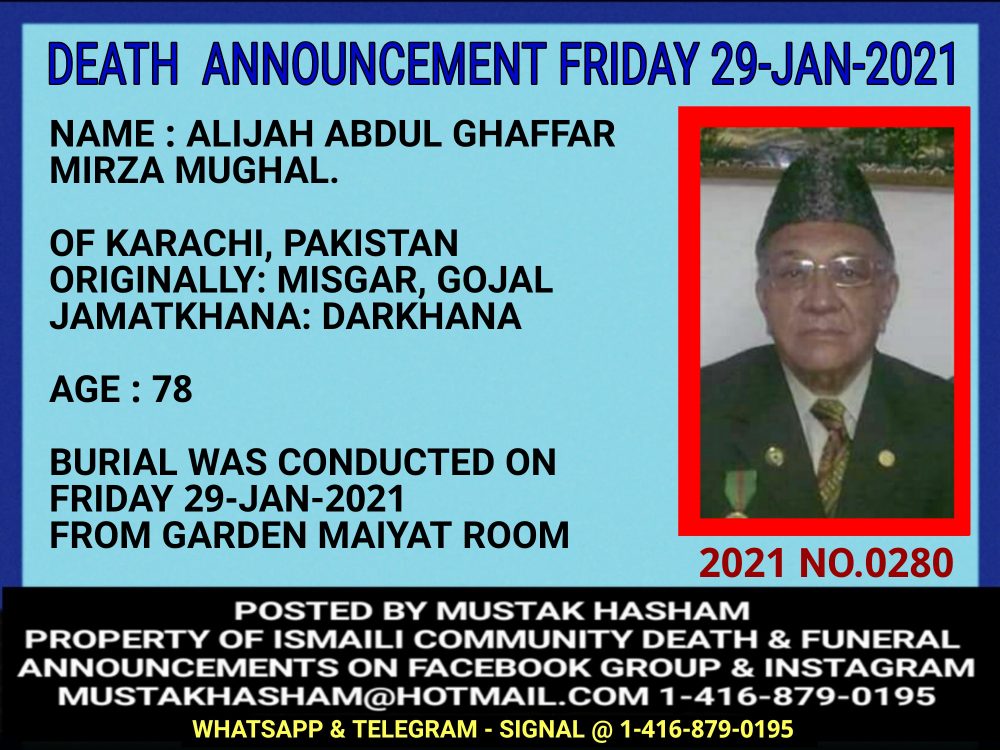 DEATH ANNOUNCEMENT FRIDAY 29-JAN-2021

NAME : ALIJAH ABDUL GHAFFAR MIRZA MUGHAL.

OF KARACHI, PAKISTAN
ORIGINALLY: MISGAR, GOJAL
JAMATKHANA: DARKHANA

AGE : 78

BURIAL WAS CONDUCTED ON FRIDAY 29-JAN-2021 FROM GARDEN MAIYAT ROOM

2021 NO.0280

POSTED BY MUSTAK HASHAM
PROPERTY OF ISMAILI COMMUNITY DEATH & FUNERAL ANNOUNCEMENTS ON FACEBOOK GROUP & INSTAGRAM
MUSTAKHASHAM@HOTMAIL.COM 1-416-879-0195
WHATSAPP & TELEGRAM - SIGNAL @ 1-416-879-0195